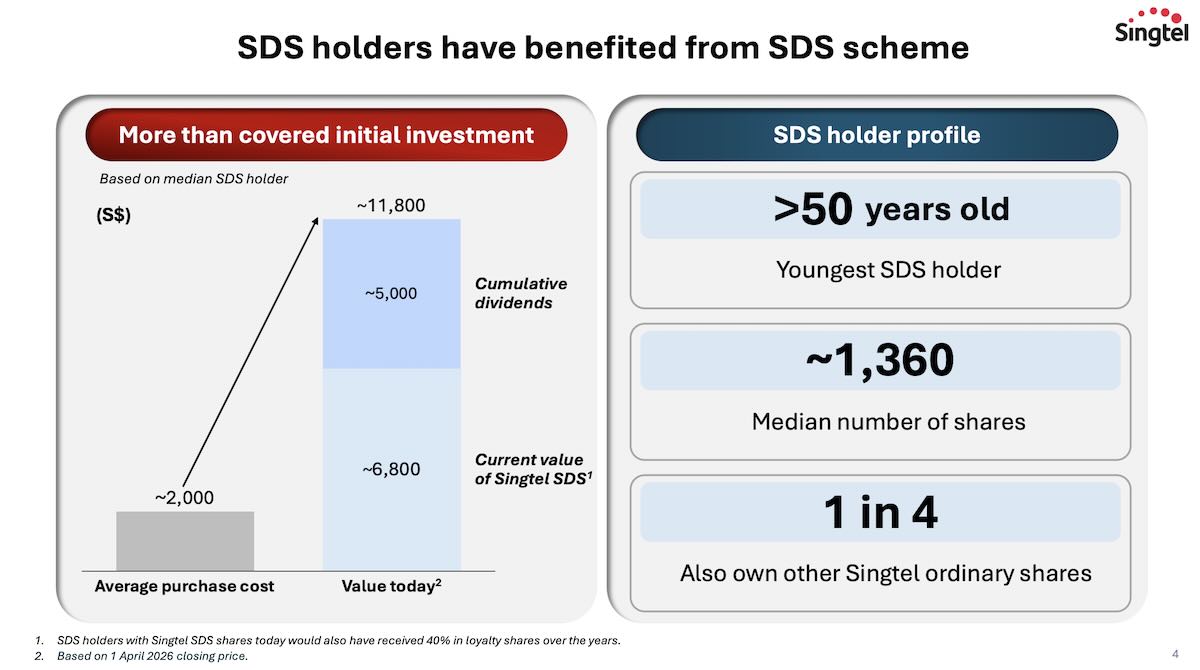 Singtel

SDS holders have benefited from SDS scheme

More than covered initial investment

Based on median SDS holder

(S$)

~11,800

~5,000

Cumulative dividends

~6,800

Current value of Singtel SDS$^1$

~2,000

Average purchase cost

Value today$^2$

SDS holder profile

>50 years old

Youngest SDS holder

~1,360

Median number of shares

1 in 4

Also own other Singtel ordinary shares

1. SDS holders with Singtel SDS shares today would also have received 40% in loyalty shares over the years.
2. Based on 1 April 2026 closing price.

4